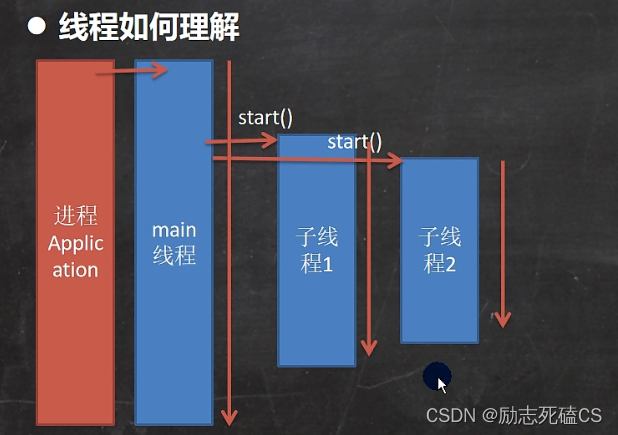 ● 线程如何理解

进程 Application

main 线程

start()

start()

子线程1

子线程2

CSDN @励志死磕CS